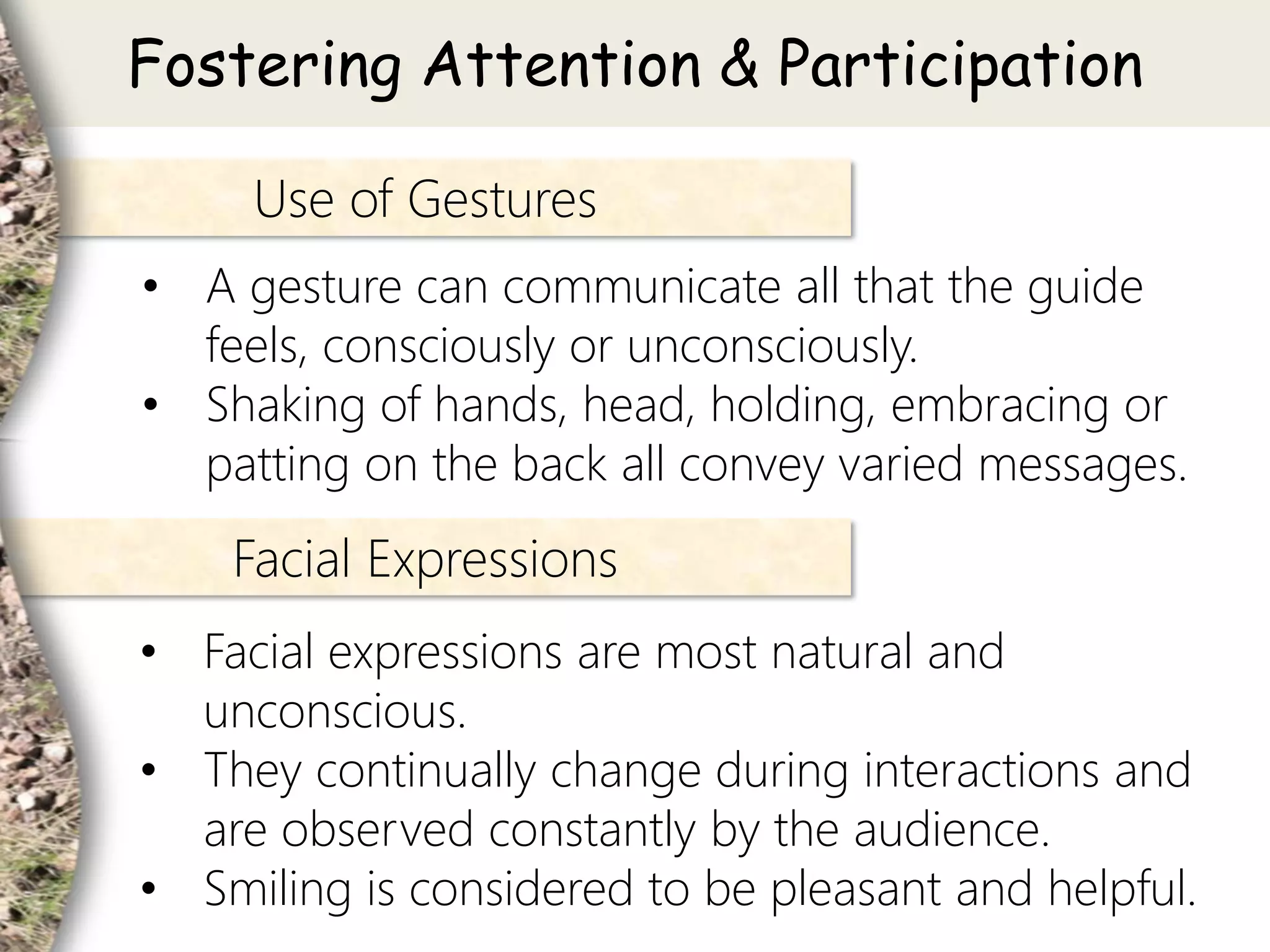 Fostering Attention & Participation

Use of Gestures

• A gesture can communicate all that the guide feels, consciously or unconsciously.
• Shaking of hands, head, holding, embracing or patting on the back all convey varied messages.

Facial Expressions

• Facial expressions are most natural and unconscious.
• They continually change during interactions and are observed constantly by the audience.
• Smiling is considered to be pleasant and helpful.